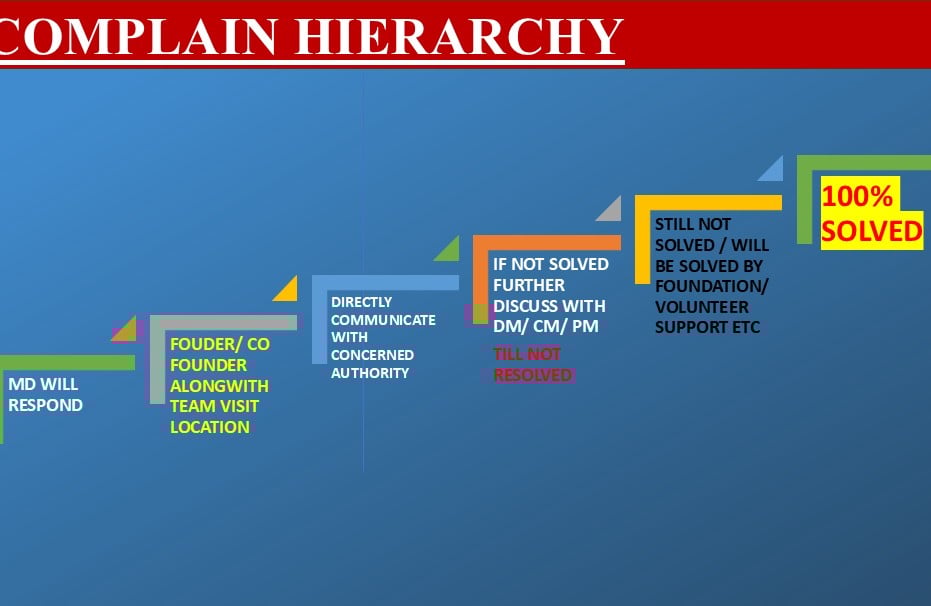 COMPLAIN HIERARCHY

MD WILL RESPOND

FOUDER/ CO FOUNDER ALONGWITH TEAM VISIT LOCATION

DIRECTLY COMMUNICATE WITH CONCERNED AUTHORITY

IF NOT SOLVED FURTHER DISCUSS WITH DM/ CM/ PM

TILL NOT RESOLVED

STILL NOT SOLVED / WILL BE SOLVED BY FOUNDATION/ VOLUNTEER SUPPORT ETC

100% SOLVED